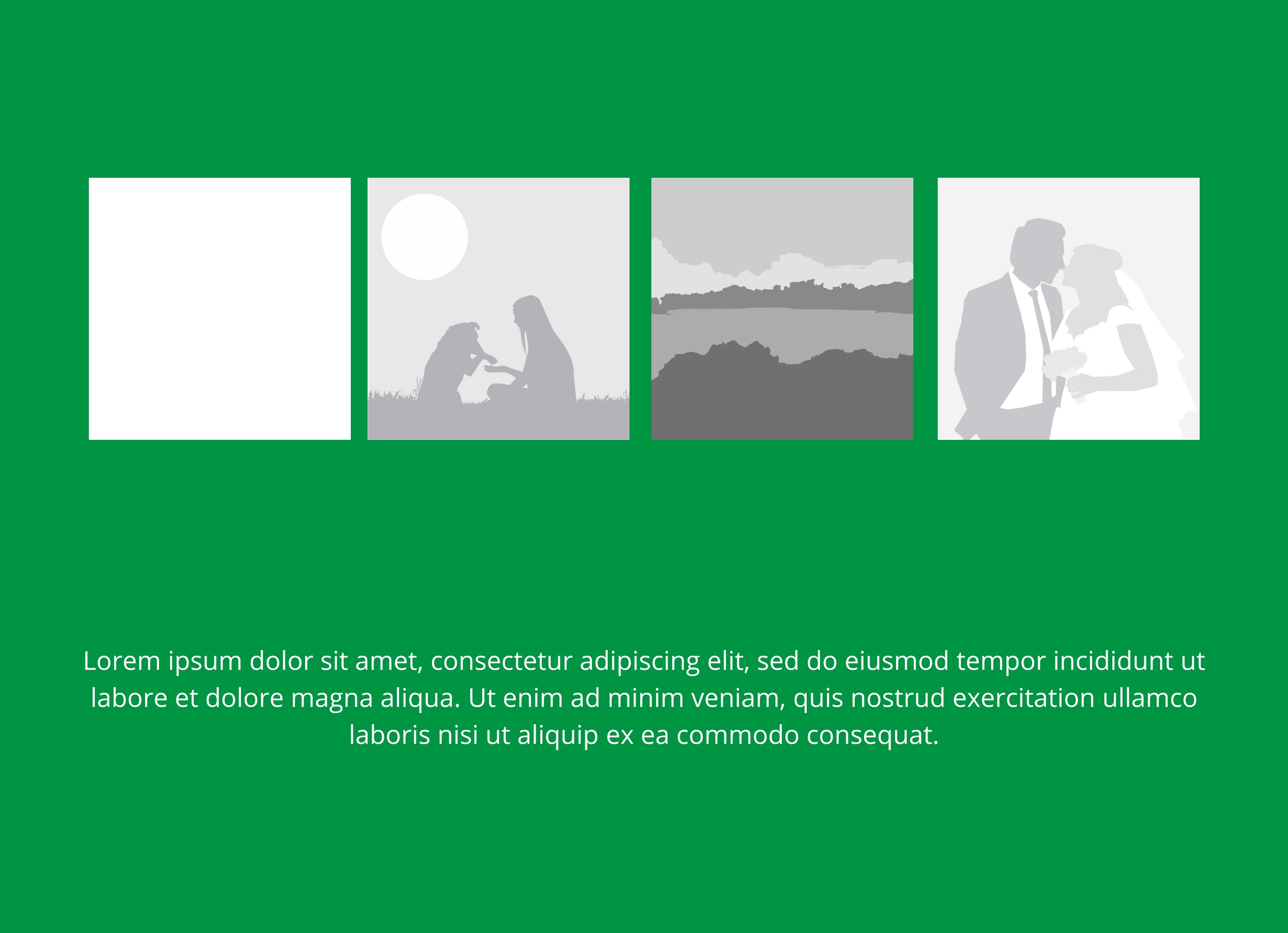 Lorem ipsum dolor sit amet, consectetur adipiscing elit, sed do eiusmod tempor incididunt ut labore et dolore magna aliqua. Ut enim ad minim veniam, quis nostrud exercitation ullamco laboris nisi ut aliquip ex ea commodo consequat.